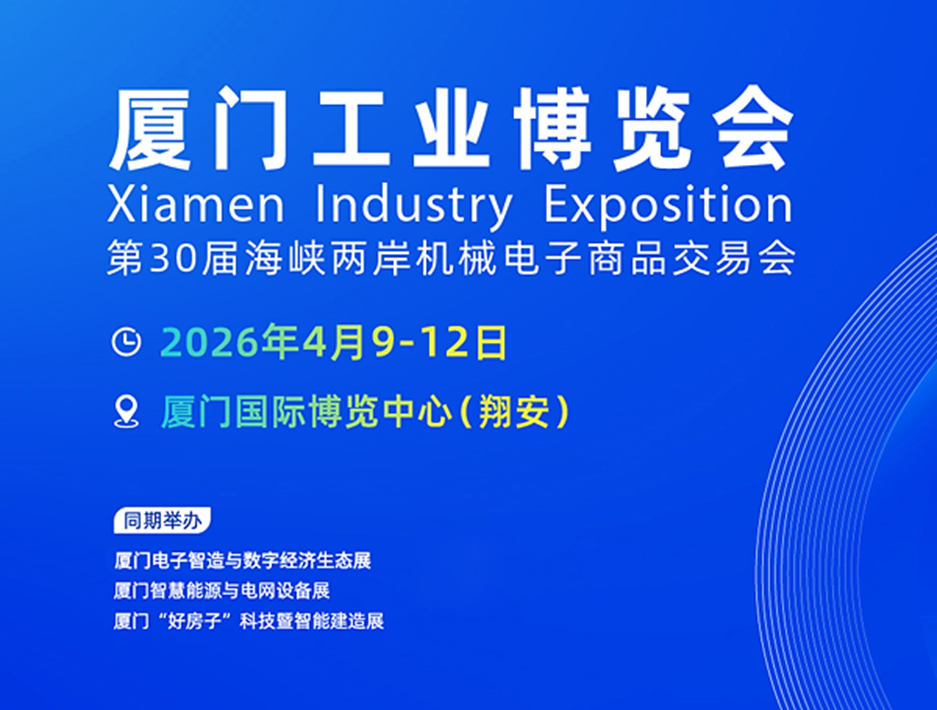 厦门工业博览会
Xiamen Industry Exposition
第30届海峡两岸机械电子商品交易会

2026年4月9-12日

厦门国际博览中心（翔安）

同期举办

厦门电子智造与数字经济生态展
厦门智慧能源与电网设备展
厦门“好房子”科技暨智能建造展